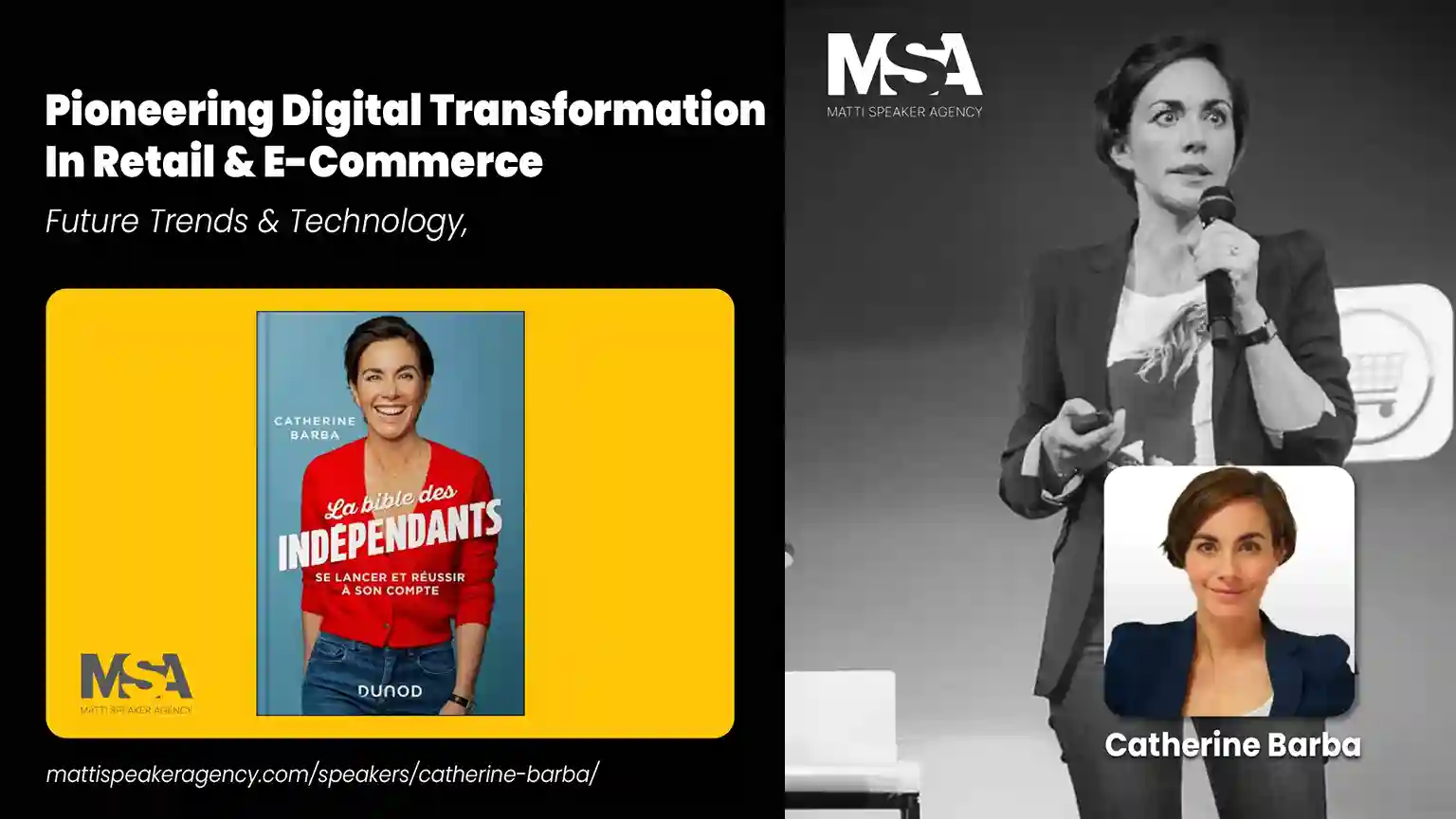 Pioneering Digital Transformation In Retail & E-Commerce

Future Trends & Technology,

CATHERINE BARBA

La bible des INDÉPENDANTS

SE LANCER ET RÉUSSIR À SON COMPTE

DUNOD

MSA
MATTI SPEAKER AGENCY

mattispeakeragency.com/speakers/catherine-barba/

MSA
MATTI SPEAKER AGENCY

Catherine Barba